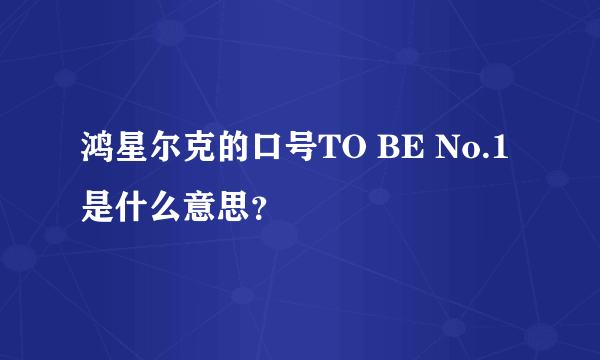 鸿星尔克的口号TO BE No.1是什么意思？